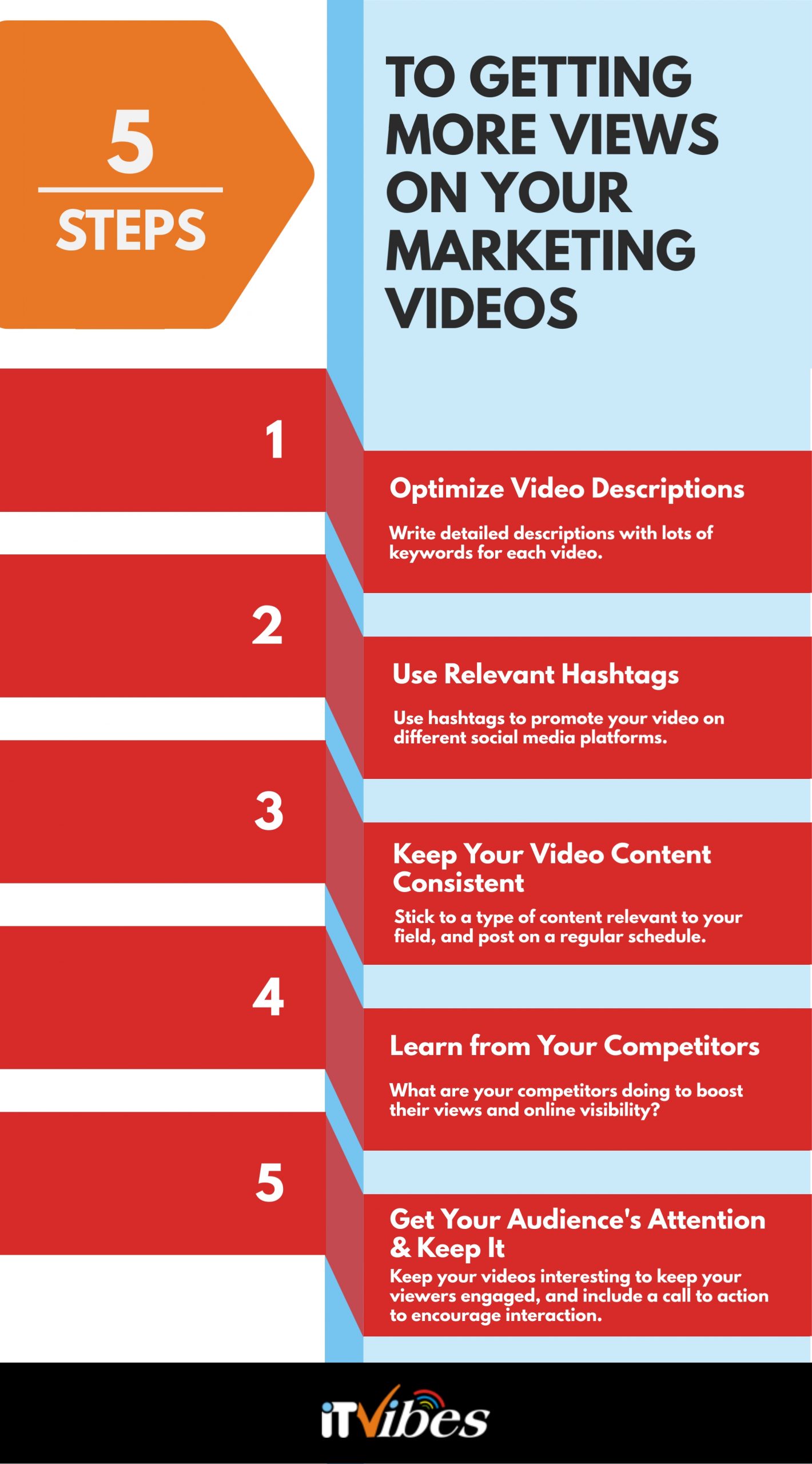 5

STEPS

TO GETTING MORE VIEWS ON YOUR MARKETING VIDEOS

1

Optimize Video Descriptions

Write detailed descriptions with lots of keywords for each video.

2

Use Relevant Hashtags

Use hashtags to promote your video on different social media platforms.

3

Keep Your Video Content Consistent

Stick to a type of content relevant to your field, and post on a regular schedule.

4

Learn from Your Competitors

What are your competitors doing to boost their views and online visibility?

5

Get Your Audience's Attention & Keep It

Keep your videos interesting to keep your viewers engaged, and include a call to action to encourage interaction.

iTVibes